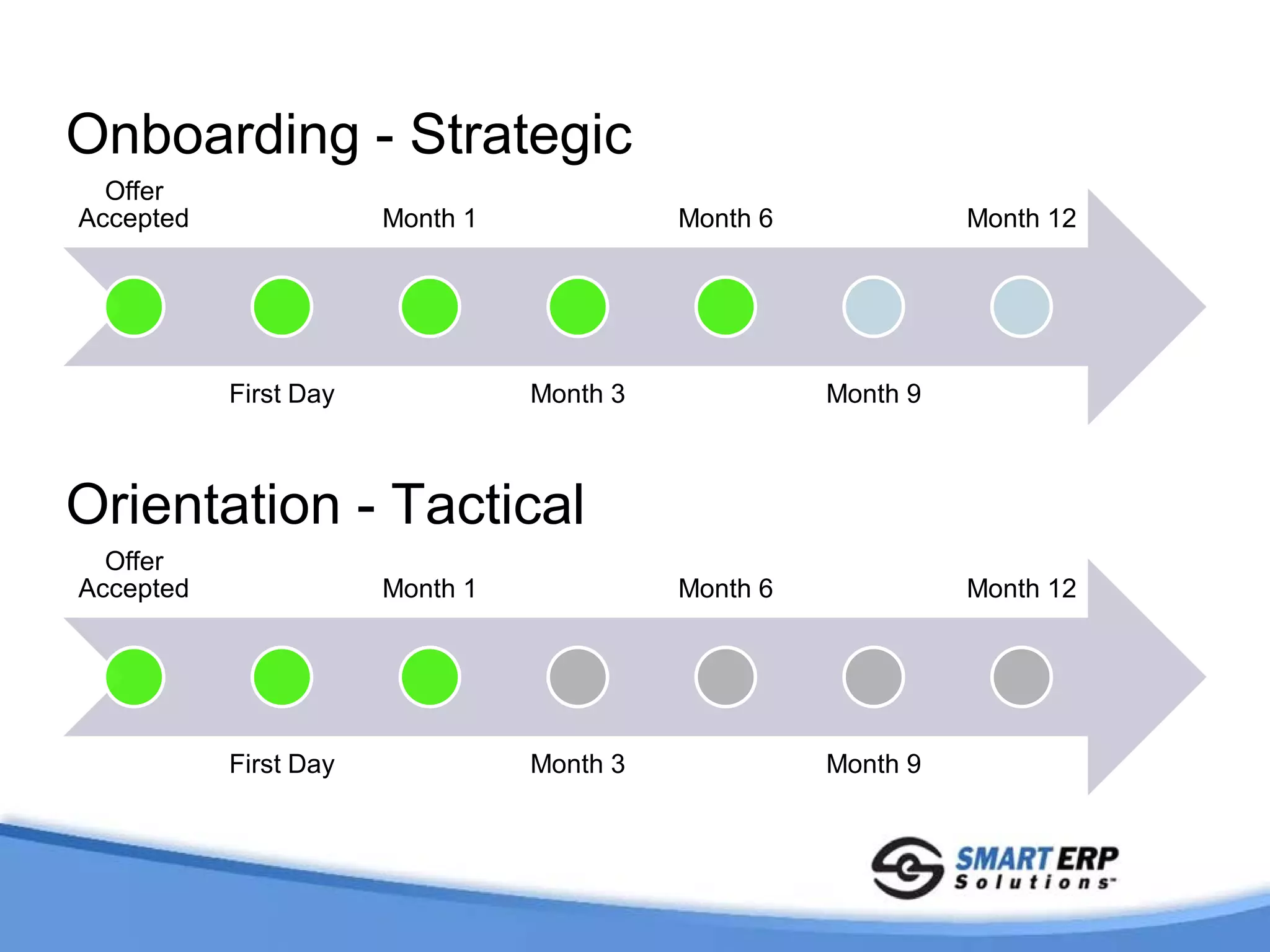 Onboarding - Strategic

Offer Accepted

Month 1

Month 6

Month 12

First Day

Month 3

Month 9

Orientation - Tactical

Offer Accepted

Month 1

Month 6

Month 12

First Day

Month 3

Month 9

SMART ERP Solutions